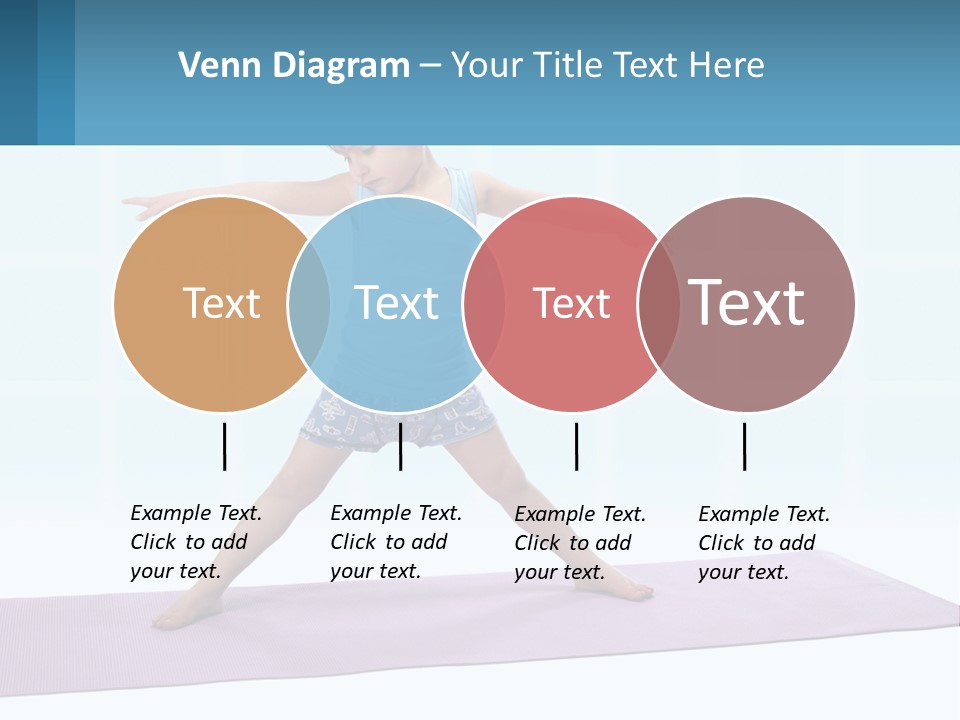 Venn Diagram – Your Title Text Here

Text

Text

Text

Text

Example Text. Click to add your text.

Example Text. Click to add your text.

Example Text. Click to add your text.

Example Text. Click to add your text.